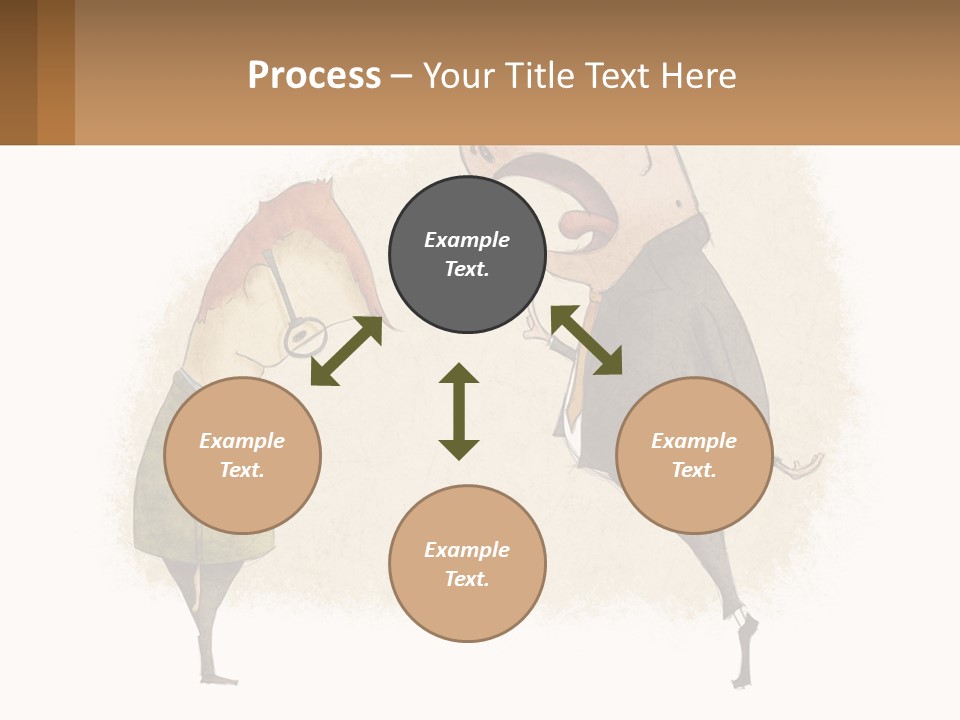 Process – Your Title Text Here

Example Text.

Example Text.

Example Text.

Example Text.